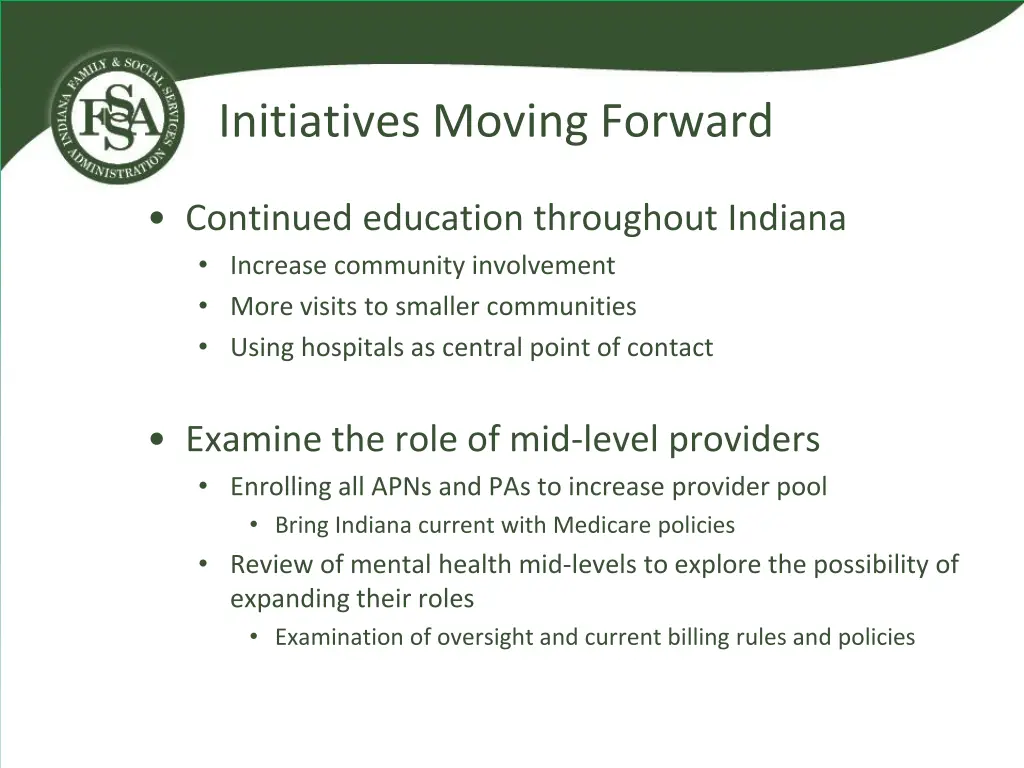 INDIANA FAMILY & SOCIAL SERVICES ADMINISTRATION
FSSA

Initiatives Moving Forward

• Continued education throughout Indiana
  • Increase community involvement
  • More visits to smaller communities
  • Using hospitals as central point of contact

• Examine the role of mid-level providers
  • Enrolling all APNs and PAs to increase provider pool
    • Bring Indiana current with Medicare policies
  • Review of mental health mid-levels to explore the possibility of expanding their roles
    • Examination of oversight and current billing rules and policies